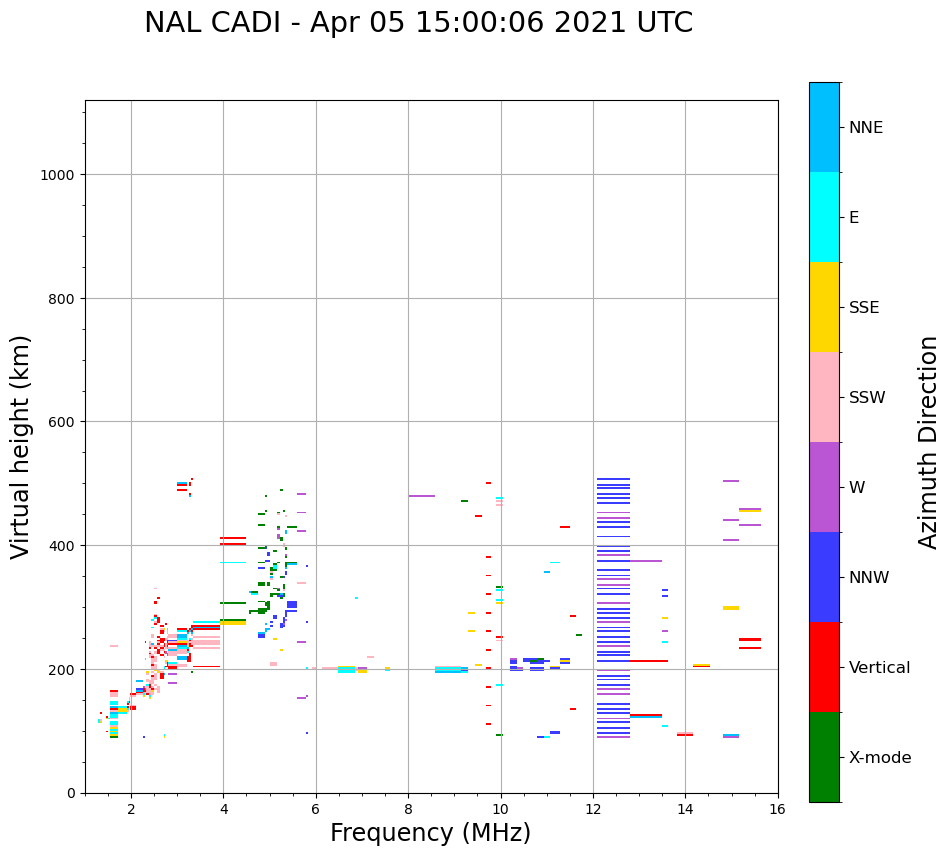 NAL CADI - Apr 05 15:00:06 2021 UTC

Virtual height (km)

1000
800
600
400
200
0

2
4
6
8
10
12
14
16

Frequency (MHz)

NNE
E
SSE
SSW
W
NNW
Vertical
X-mode

Azimuth Direction